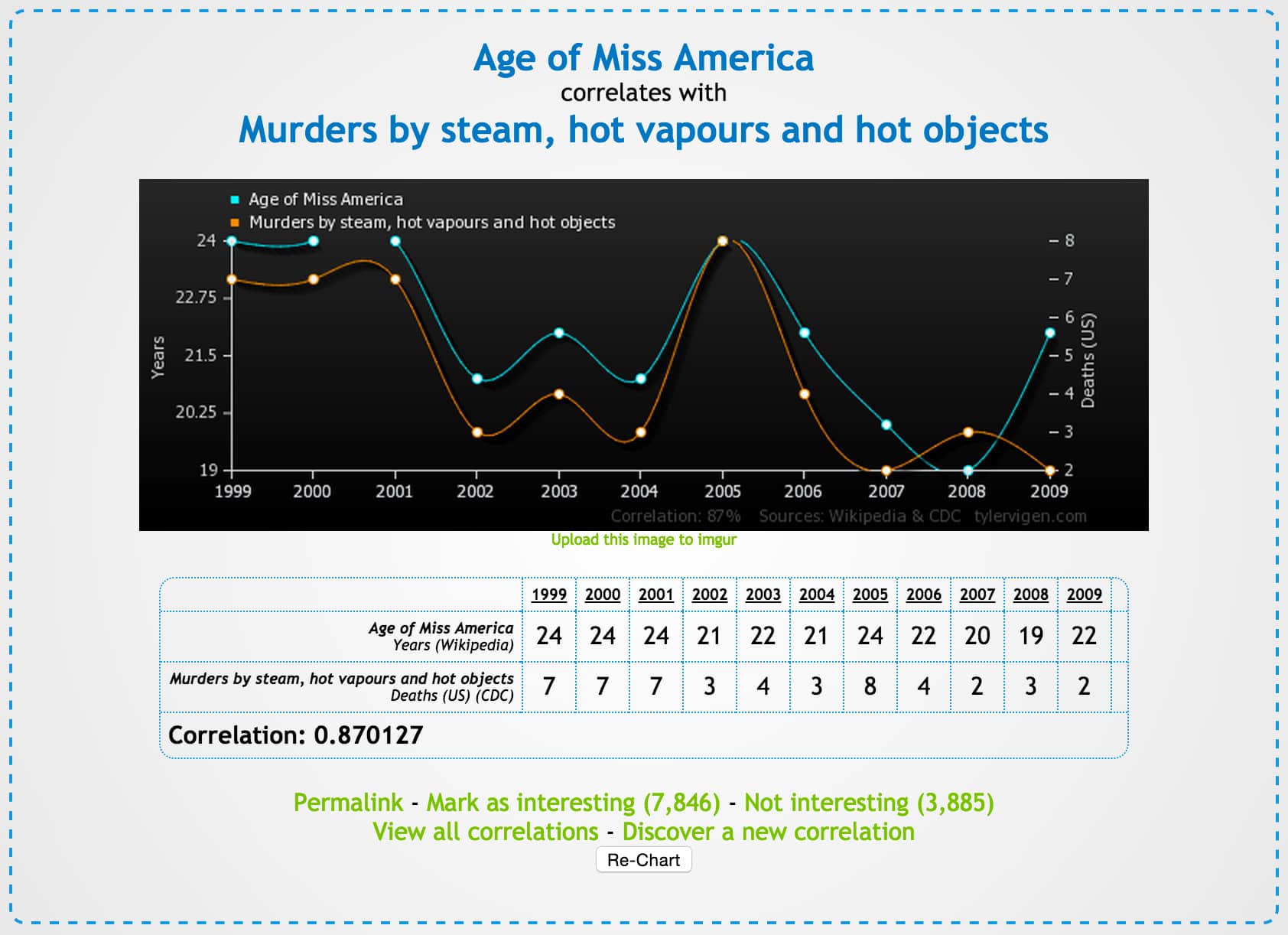 Age of Miss America
correlates with
Murders by steam, hot vapours and hot objects

Age of Miss America
Murders by steam, hot vapours and hot objects

Years
24
22.75
21.5
20.25
19

Deaths (US)
8
7
6
5
4
3
2

1999 2000 2001 2002 2003 2004 2005 2006 2007 2008 2009

Correlation: 87% Sources: Wikipedia & CDC tylervigen.com

Upload this image to imgur

| | 1999 | 2000 | 2001 | 2002 | 2003 | 2004 | 2005 | 2006 | 2007 | 2008 | 2009 |
|---|---|---|---|---|---|---|---|---|---|---|---|
| Age of Miss America Years (Wikipedia) | 24 | 24 | 24 | 21 | 22 | 21 | 24 | 22 | 20 | 19 | 22 |
| Murders by steam, hot vapours and hot objects Deaths (US) (CDC) | 7 | 7 | 7 | 3 | 4 | 3 | 8 | 4 | 2 | 3 | 2 |

Correlation: 0.870127

Permalink - Mark as interesting (7,846) - Not interesting (3,885)
View all correlations - Discover a new correlation
Re-Chart